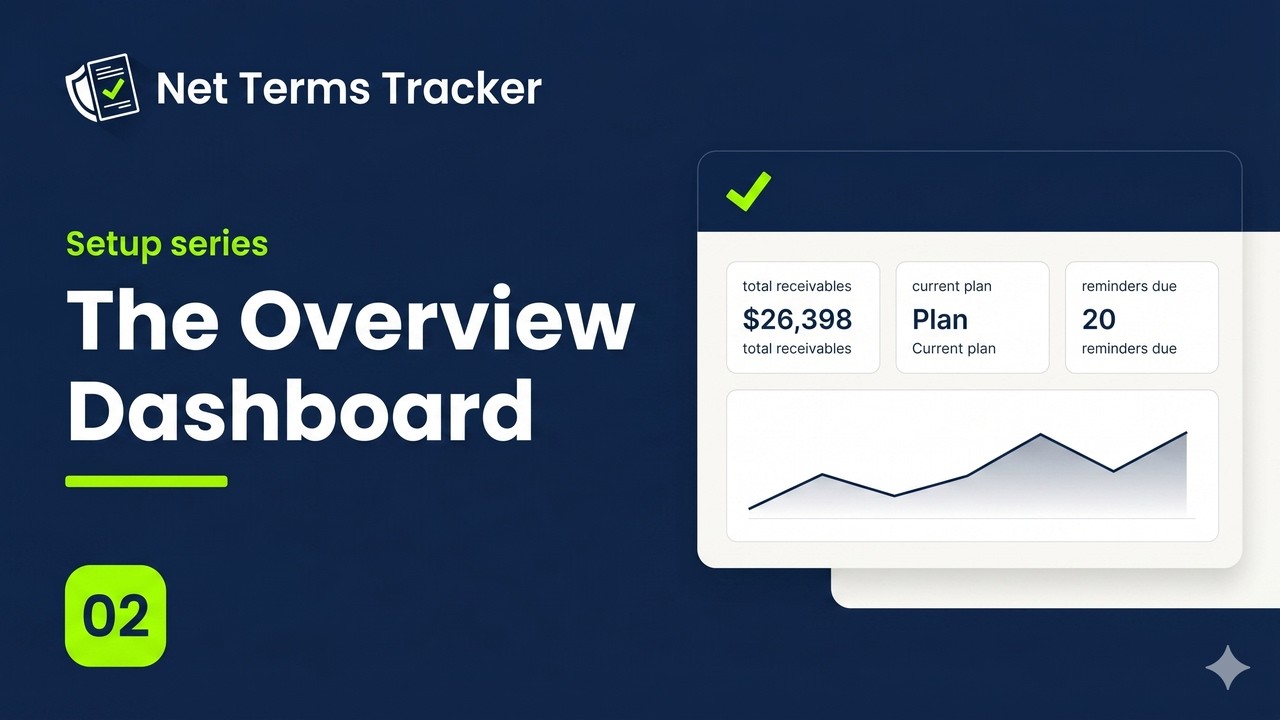 Net Terms Tracker

Setup series

The Overview Dashboard

02

total receivables
$26,398
total receivables

current plan
Plan
Current plan

reminders due
20
reminders due